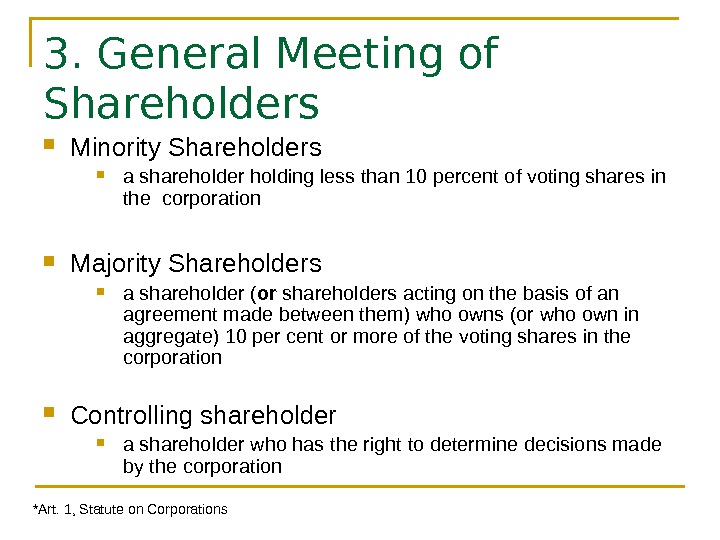 3. General Meeting of Shareholders

Minority Shareholders

a shareholder holding less than 10 percent of voting shares in the corporation

Majority Shareholders

a shareholder (or shareholders acting on the basis of an agreement made between them) who owns (or who own in aggregate) 10 per cent or more of the voting shares in the corporation

Controlling shareholder

a shareholder who has the right to determine decisions made by the corporation

*Art. 1, Statute on Corporations